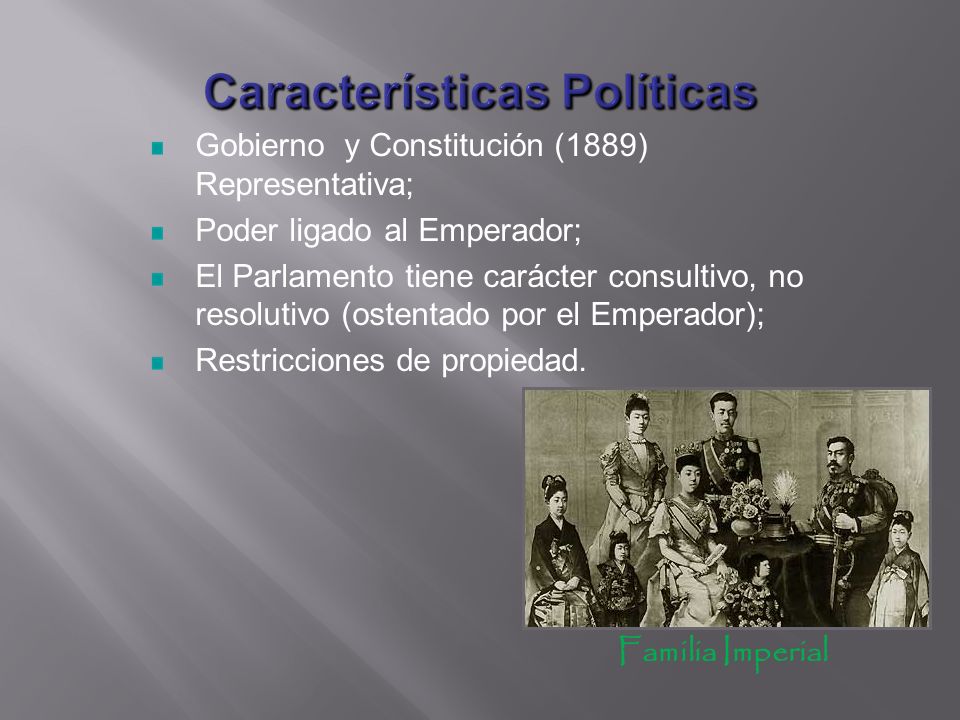 Características Políticas

Gobierno y Constitución (1889) Representativa;

Poder ligado al Emperador;

El Parlamento tiene carácter consultivo, no resolutivo (ostentado por el Emperador);

Restricciones de propiedad.

Familia Imperial